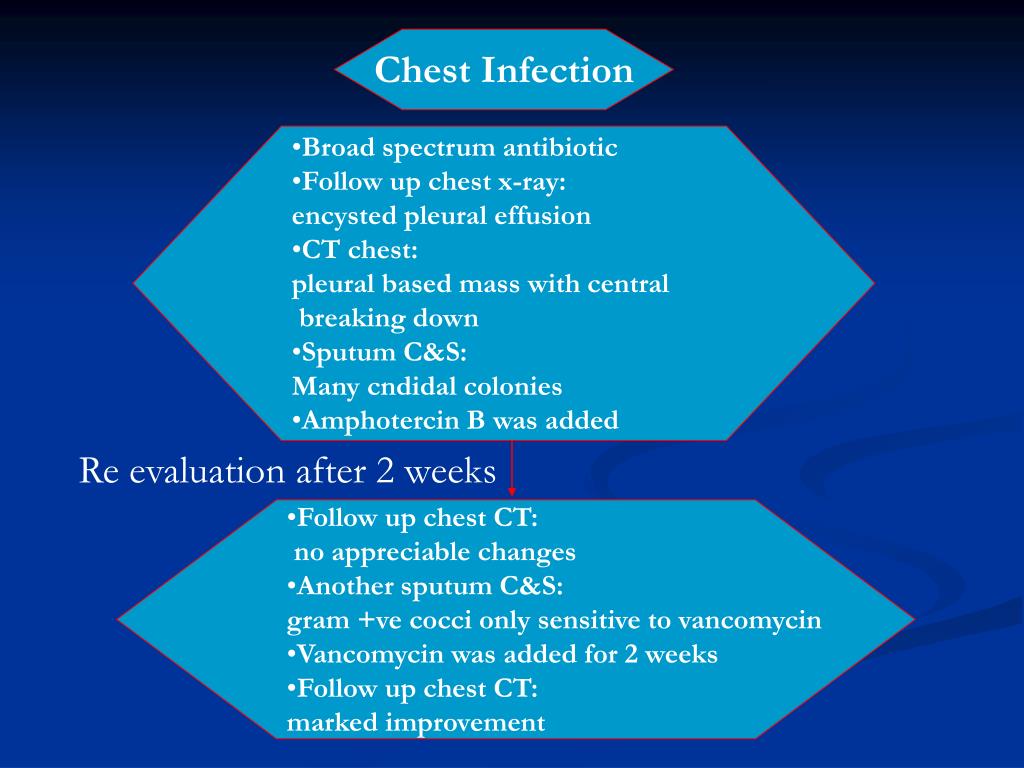 Chest Infection

•Broad spectrum antibiotic
•Follow up chest x-ray:
encysted pleural effusion
•CT chest:
pleural based mass with central breaking down
•Sputum C&S:
Many cndidal colonies
•Amphotercin B was added

Re evaluation after 2 weeks

•Follow up chest CT:
no appreciable changes
•Another sputum C&S:
gram +ve cocci only sensitive to vancomycin
•Vancomycin was added for 2 weeks
•Follow up chest CT:
marked improvement